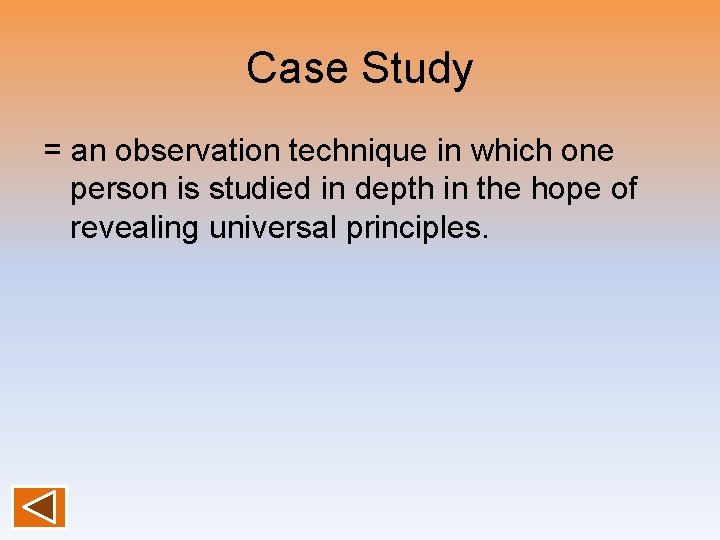 Case Study

= an observation technique in which one person is studied in depth in the hope of revealing universal principles.